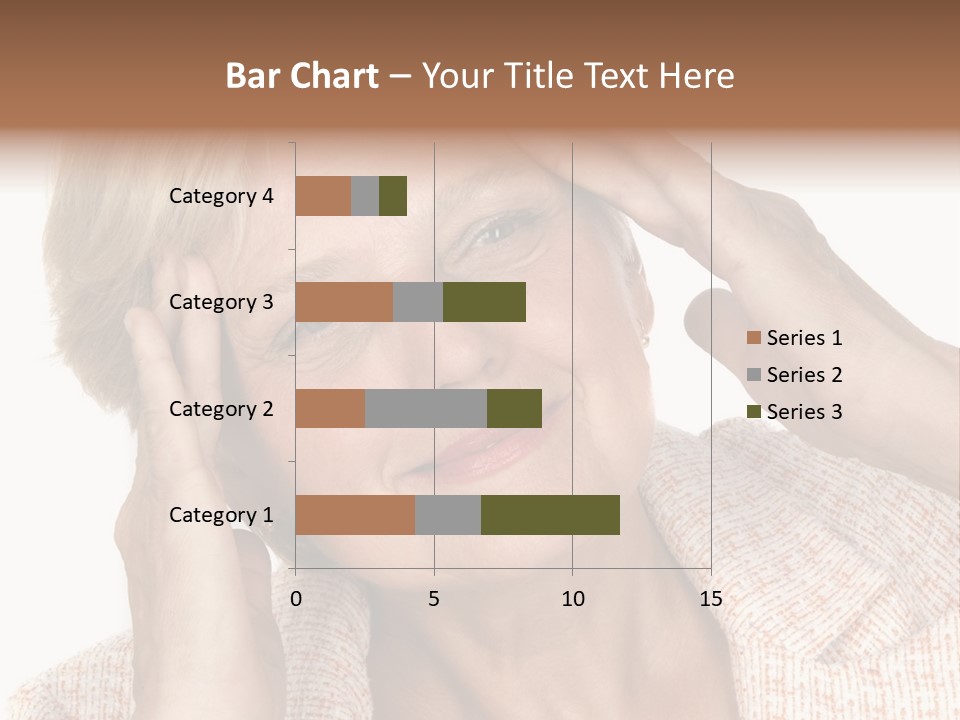 Bar Chart – Your Title Text Here

Category 4
Category 3
Category 2
Category 1

0
5
10
15

Series 1
Series 2
Series 3